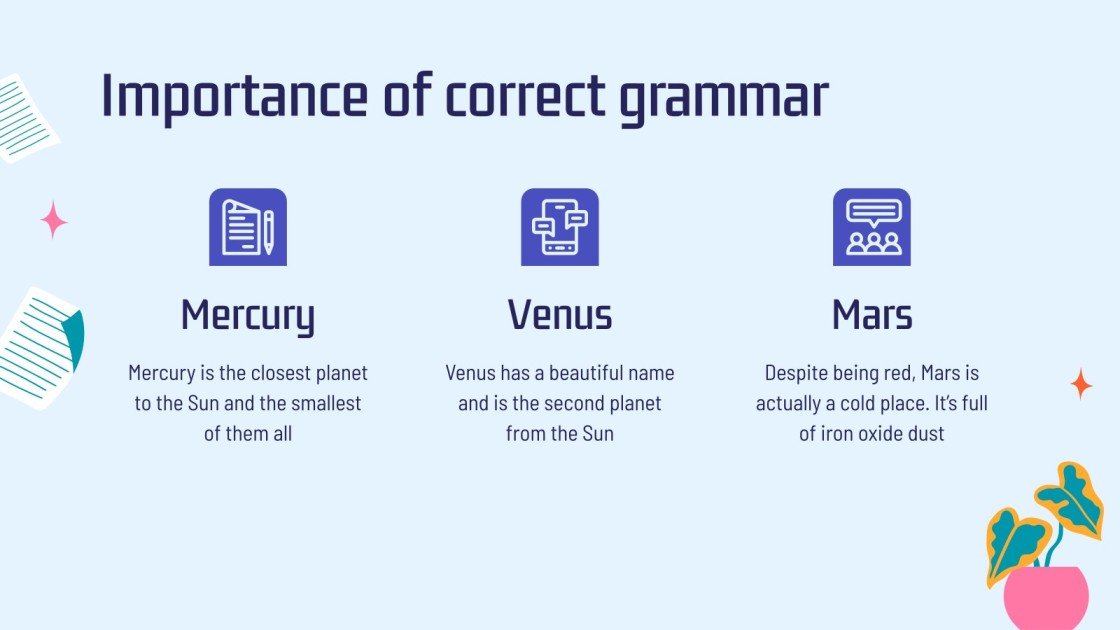 Importance of correct grammar

Mercury

Mercury is the closest planet to the Sun and the smallest of them all

Venus

Venus has a beautiful name and is the second planet from the Sun

Mars

Despite being red, Mars is actually a cold place. It's full of iron oxide dust